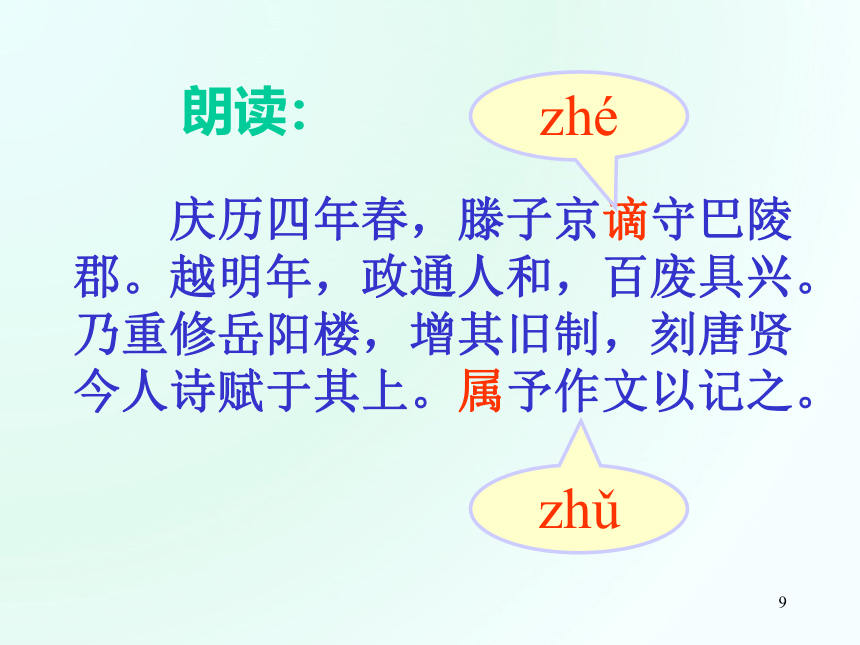 朗读:

zhé

庆历四年春，滕子京谪守巴陵郡。越明年，政通人和，百废具兴。乃重修岳阳楼，增其旧制，刻唐贤今人诗赋于其上。属予作文以记之。

zhǔ

9